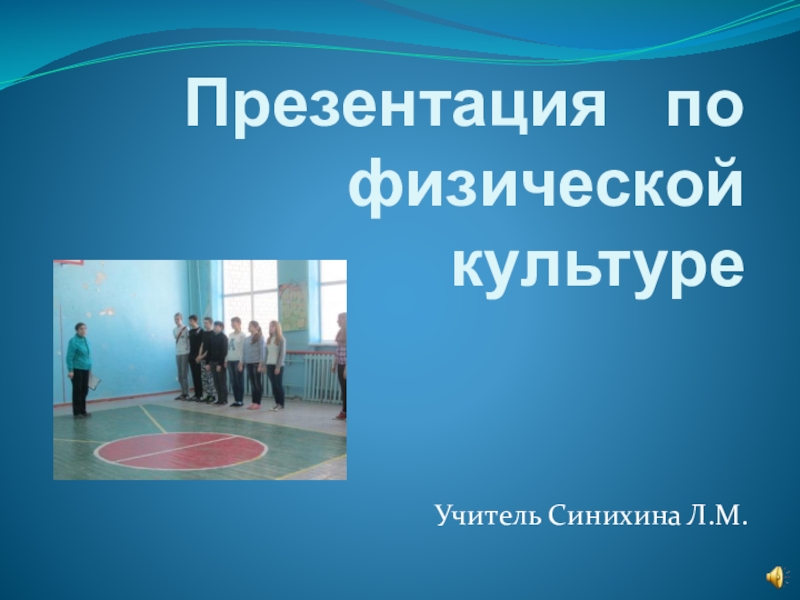 Презентация по физической культуре

Учитель Синихина Л.М.